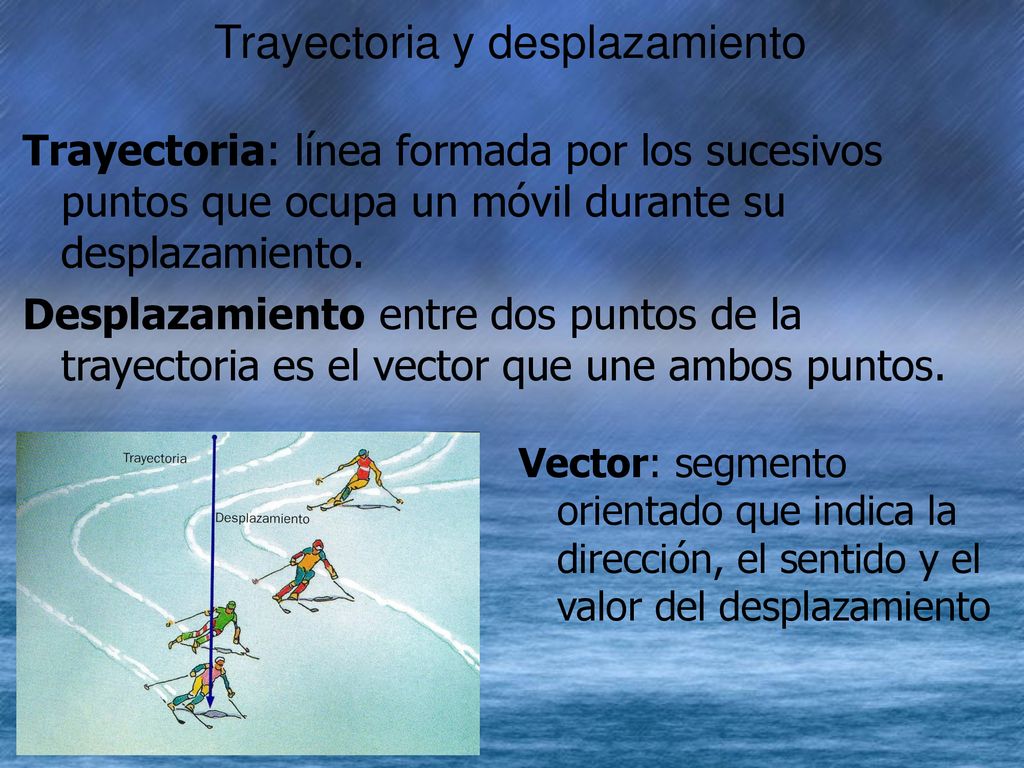 Trayectoria y desplazamiento

Trayectoria: línea formada por los sucesivos puntos que ocupa un móvil durante su desplazamiento.

Desplazamiento entre dos puntos de la trayectoria es el vector que une ambos puntos.

Trayectoria

Desplazamiento

Vector: segmento orientado que indica la dirección, el sentido y el valor del desplazamiento